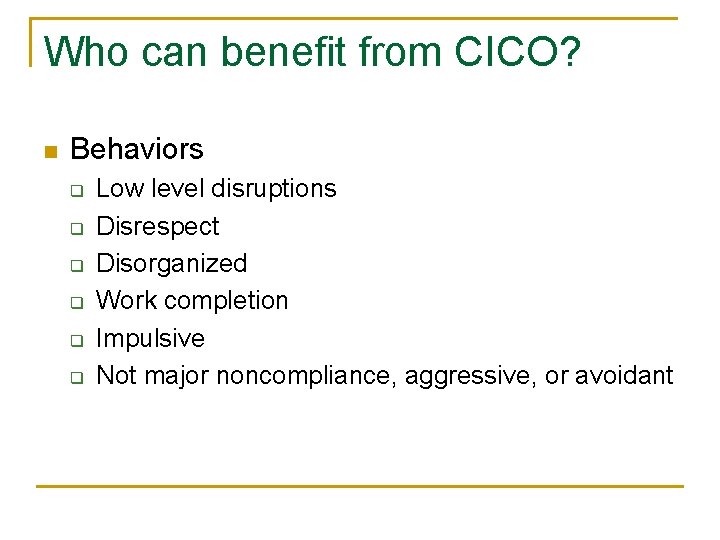 Who can benefit from CICO?

- Behaviors
  - Low level disruptions
  - Disrespect
  - Disorganized
  - Work completion
  - Impulsive
  - Not major noncompliance, aggressive, or avoidant